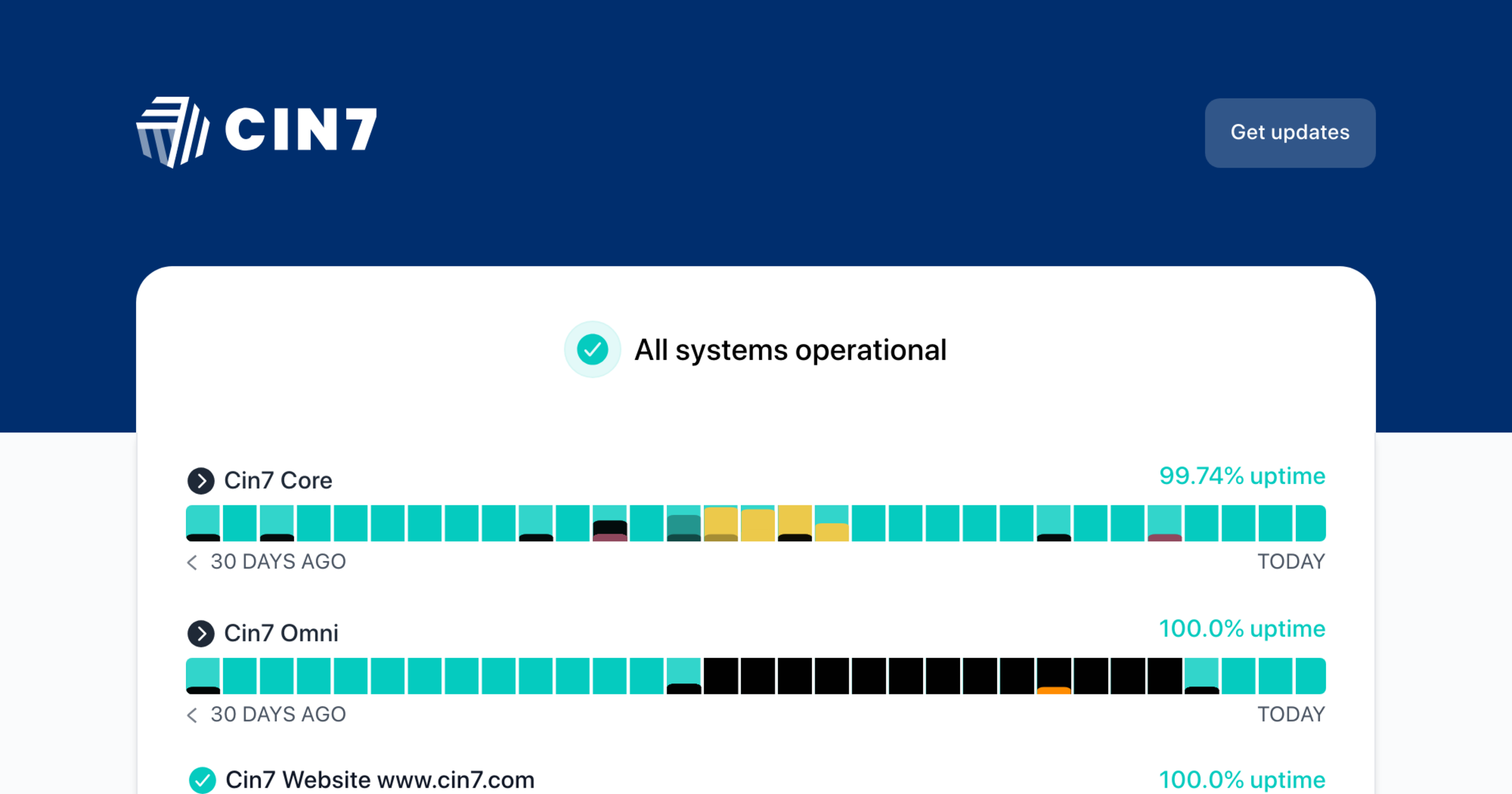 CIN7

Get updates

All systems operational

Cin7 Core

99.74% uptime

30 DAYS AGO

TODAY

Cin7 Omni

100.0% uptime

30 DAYS AGO

TODAY

Cin7 Website www.cin7.com

100.0% uptime